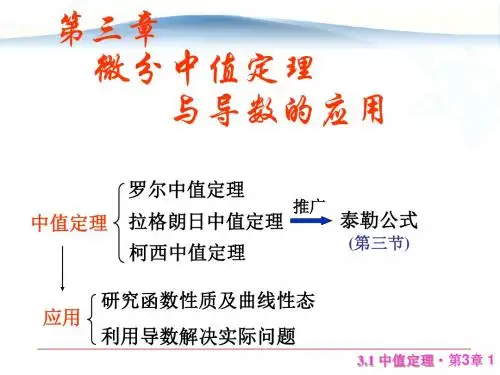 第三章
微分中值定理
与导数的应用

中值定理
罗尔中值定理
拉格朗日中值定理
柯西中值定理
推广
泰勒公式
(第三节)

应用
研究函数性质及曲线性态
利用导数解决实际问题

3.1 中值定理 · 第3章 1